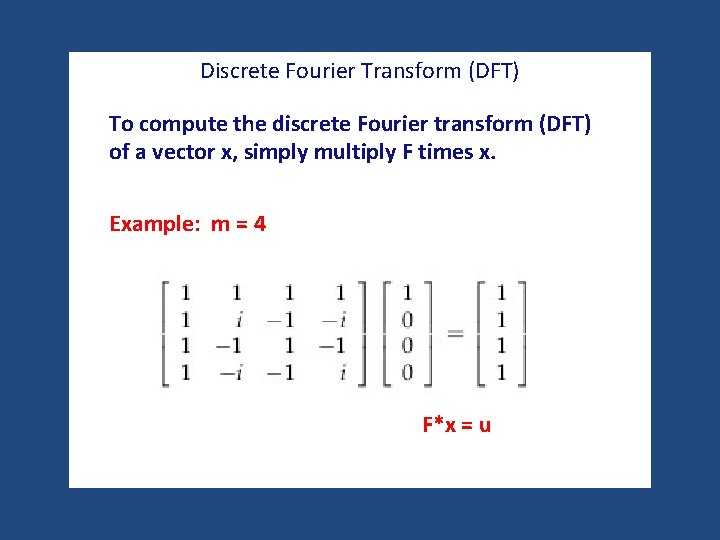 Discrete Fourier Transform (DFT)

To compute the discrete Fourier transform (DFT) of a vector x, simply multiply F times x.

Example: m = 4

$\begin{bmatrix} 1 & 1 & 1 & 1 \\ 1 & i & -1 & -i \\ 1 & -1 & 1 & -1 \\ 1 & -i & -1 & i \end{bmatrix} \begin{bmatrix} 1 \\ 0 \\ 0 \\ 0 \end{bmatrix} = \begin{bmatrix} 1 \\ 1 \\ 1 \\ 1 \end{bmatrix}$

F*x = u